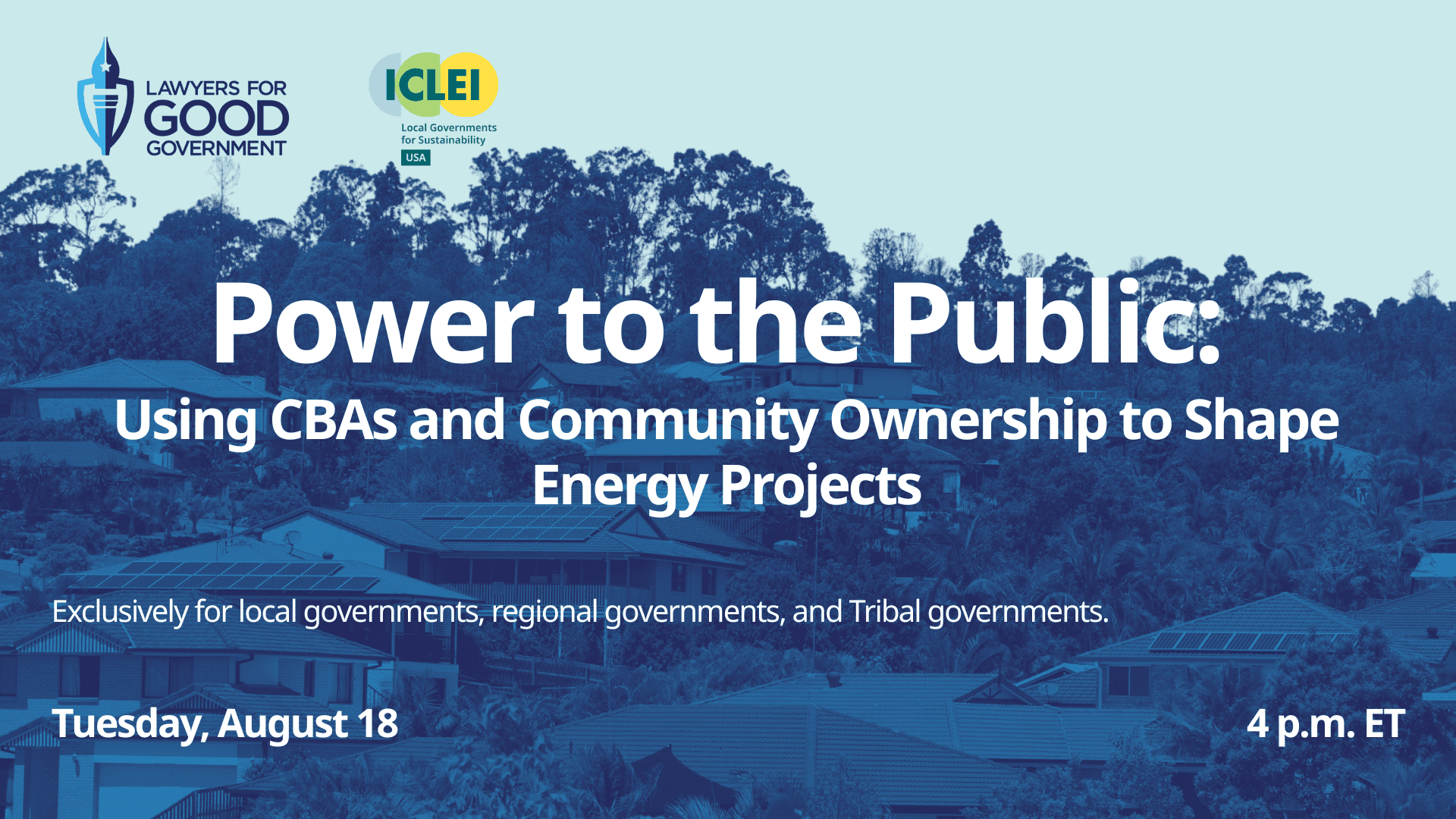 LAWYERS FOR GOOD GOVERNMENT

ICLEI
Local Governments for Sustainability
USA

Power to the Public:
Using CBAs and Community Ownership to Shape Energy Projects

Exclusively for local governments, regional governments, and Tribal governments.

Tuesday, August 18

4 p.m. ET